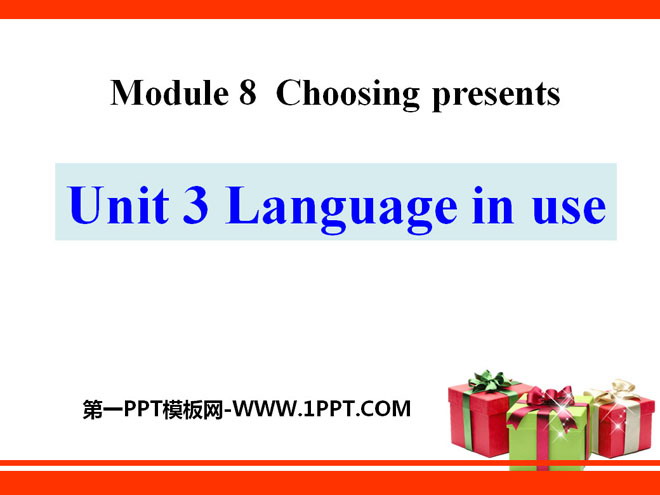 Module 8 Choosing presents

Unit 3 Language in use

第一PPT模板网-WWW.1PPT.COM